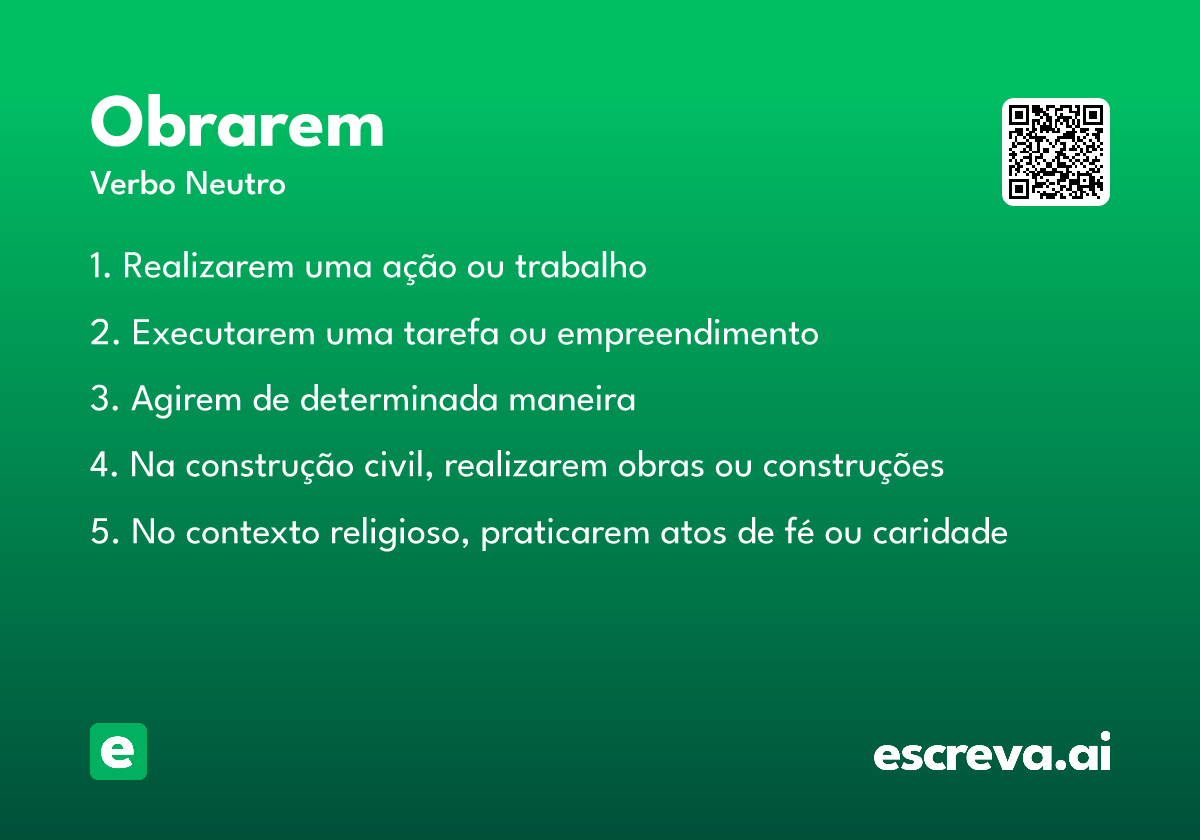 Obrarem
Verbo Neutro

1. Realizarem uma ação ou trabalho
2. Executarem uma tarefa ou empreendimento
3. Agirem de determinada maneira
4. Na construção civil, realizarem obras ou construções
5. No contexto religioso, praticarem atos de fé ou caridade

e

escreva.ai